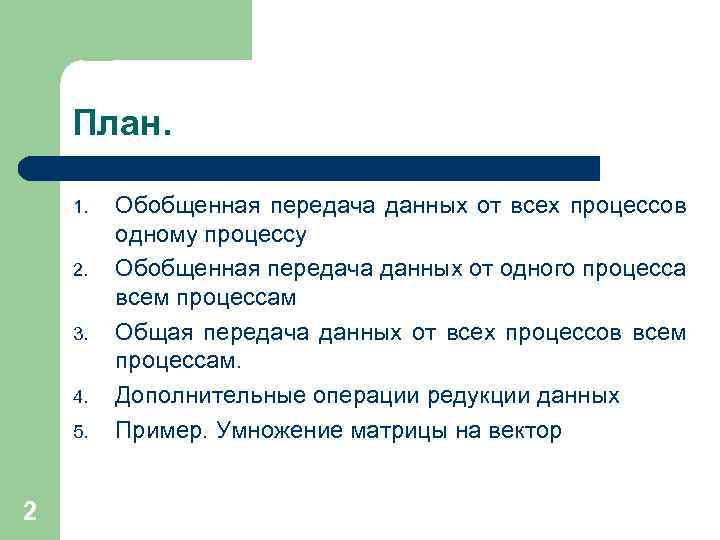 План.

1. Обобщенная передача данных от всех процессов одному процессу
2. Обобщенная передача данных от одного процесса всем процессам
3. Общая передача данных от всех процессов всем процессам.
4. Дополнительные операции редукции данных
5. Пример. Умножение матрицы на вектор

2